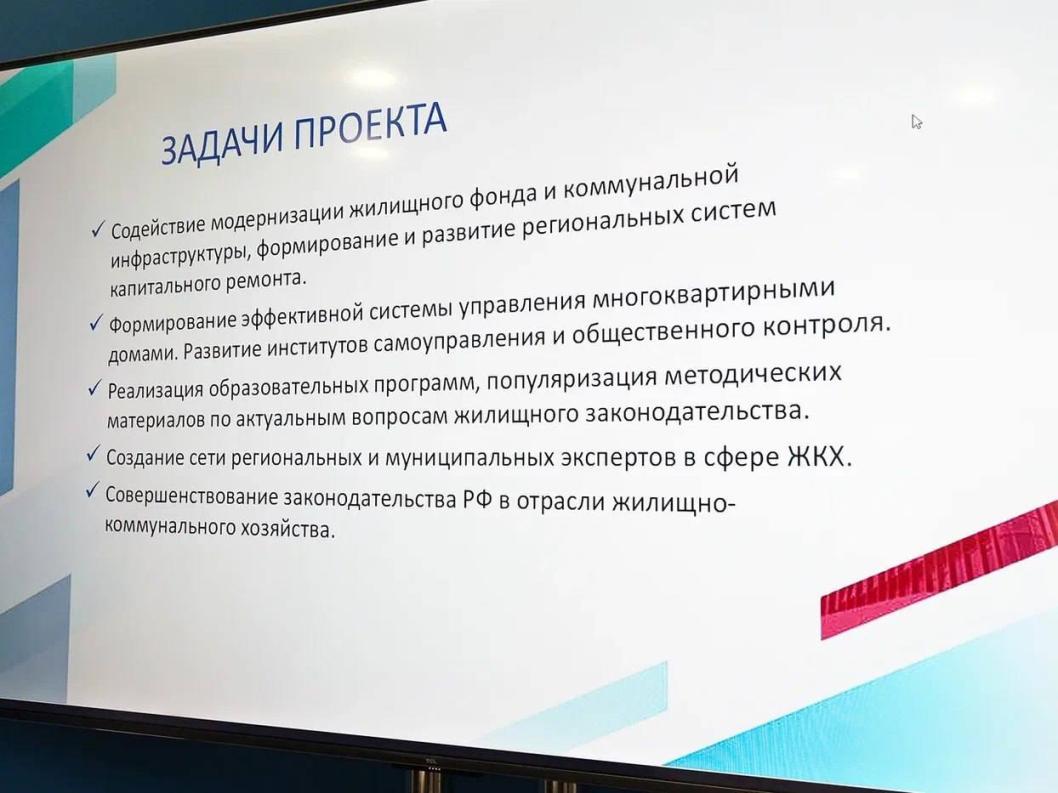 ЗАДАЧИ ПРОЕКТА

✓ Содействие модернизации жилищного фонда и коммунальной инфраструктуры, формирование и развитие региональных систем капитального ремонта.

✓ Формирование эффективной системы управления многоквартирными домами. Развитие институтов самоуправления и общественного контроля.

✓ Реализация образовательных программ, популяризация методических материалов по актуальным вопросам жилищного законодательства.

✓ Создание сети региональных и муниципальных экспертов в сфере ЖКХ.

✓ Совершенствование законодательства РФ в отрасли жилищно-коммунального хозяйства.